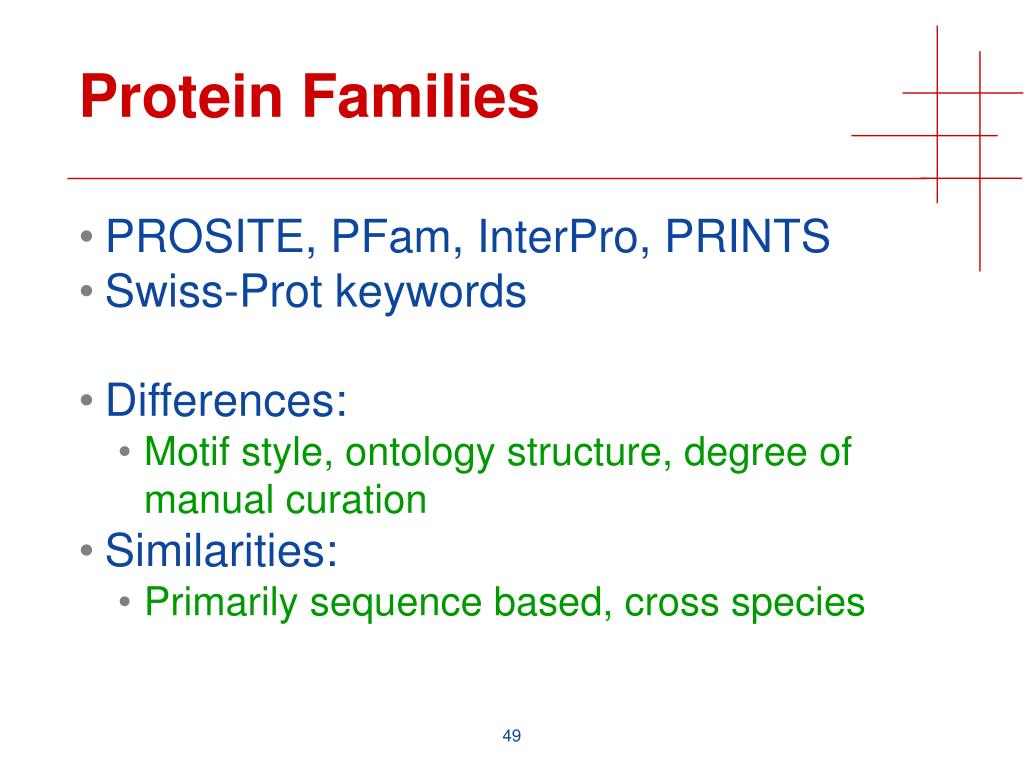 Protein Families

• PROSITE, PFam, InterPro, PRINTS
• Swiss-Prot keywords

• Differences:
  • Motif style, ontology structure, degree of manual curation
• Similarities:
  • Primarily sequence based, cross species

49